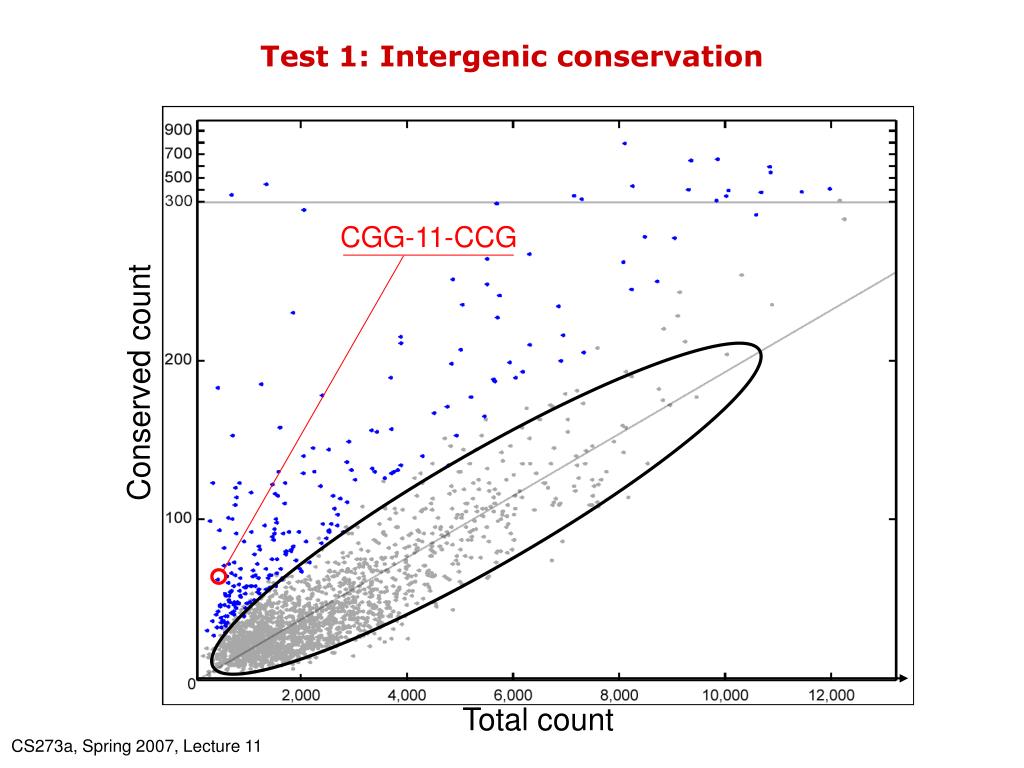 Test 1: Intergenic conservation

900
700
500
300

CGG-11-CCG

Conserved count

200

100

0

2,000
4,000
6,000
8,000
10,000
12,000

Total count

CS273a, Spring 2007, Lecture 11